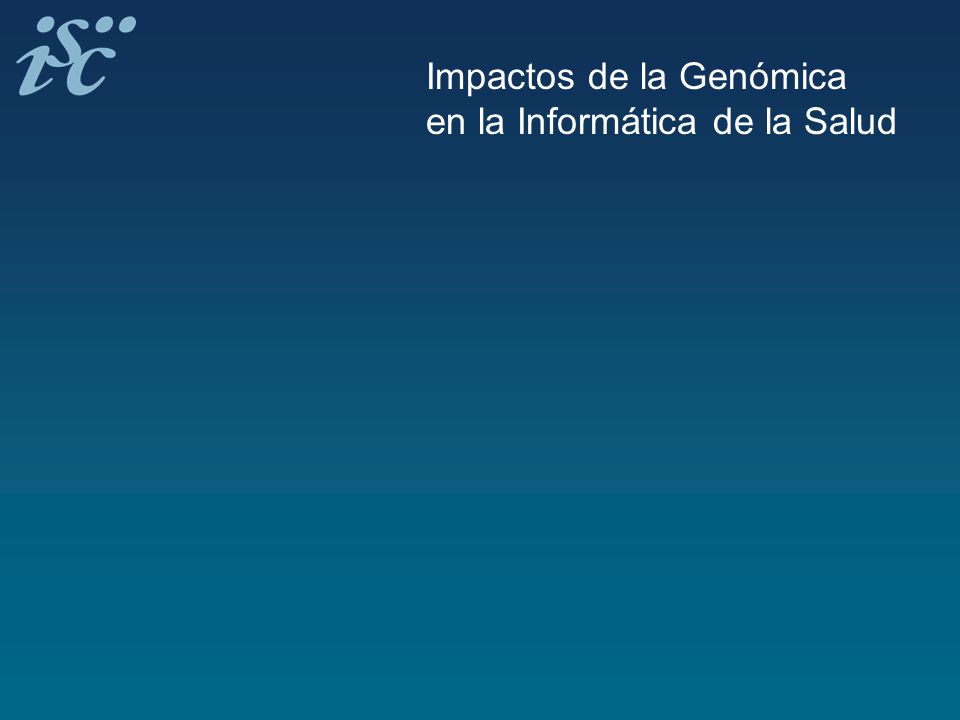 isc

Impactos de la Genómica en la Informática de la Salud